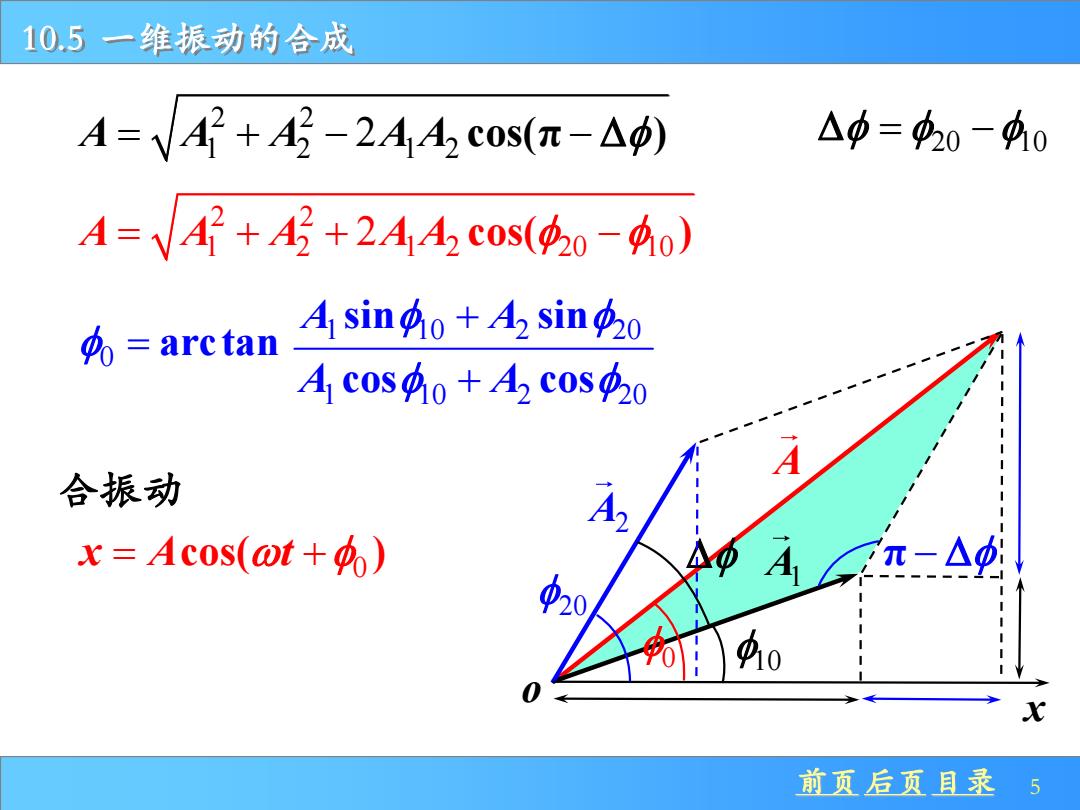 10.5 一维振动的合成

$A=\sqrt{A_1^2+A_2^2-2A_1A_2\cos(\pi-\Delta\phi)}$

$\Delta\phi=\phi_{20}-\phi_{10}$

$A=\sqrt{A_1^2+A_2^2+2A_1A_2\cos(\phi_{20}-\phi_{10})}$

$\phi_0=\arctan\frac{A_1\sin\phi_{10}+A_2\sin\phi_{20}}{A_1\cos\phi_{10}+A_2\cos\phi_{20}}$

合振动

$x=A\cos(\omega t+\phi_0)$

$\vec{A}$

$\vec{A}_2$

$\Delta\phi$

$\vec{A}_1$

$\pi-\Delta\phi$

$\phi_{20}$

$\phi_0$

$\phi_{10}$

$o$

$x$

前页 后页 目录 5